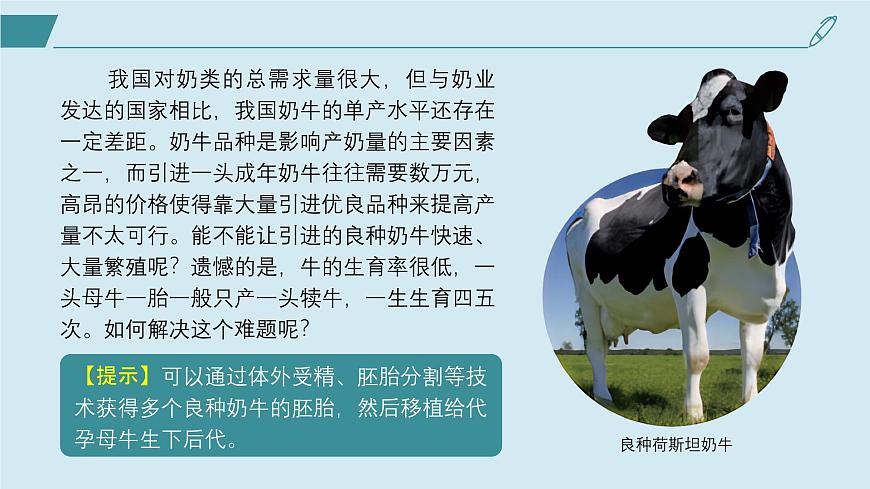 我国对奶类的总需求量很大，但与奶业发达的国家相比，我国奶牛的单产水平还存在一定差距。奶牛品种是影响产奶量的主要因素之一，而引进一头成年奶牛往往需要数万元，高昂的价格使得靠大量引进优良品种来提高产量不太可行。能不能让引进的良种奶牛快速、大量繁殖呢？遗憾的是，牛的生育率很低，一头母牛一胎一般只产一头犊牛，一生生育四五次。如何解决这个难题呢？

【提示】可以通过体外受精、胚胎分割等技术获得多个良种奶牛的胚胎，然后移植给代孕母牛生下后代。

良种荷斯坦奶牛